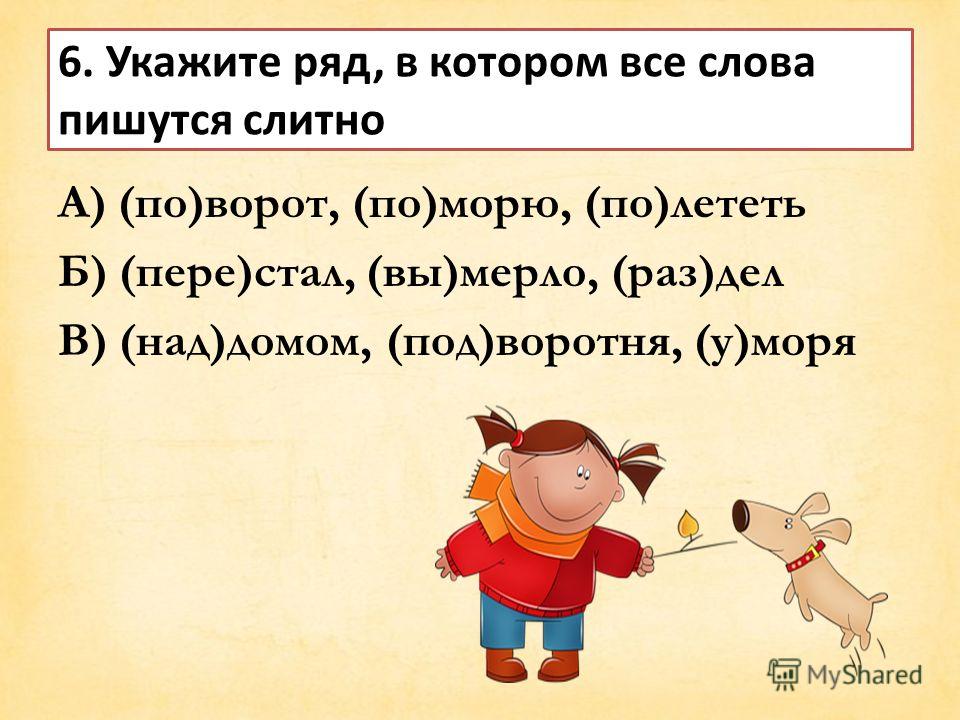 6. Укажите ряд, в котором все слова пишутся слитно

А) (по)ворот, (по)морю, (по)лететь

Б) (пере)стал, (вы)мерло, (раз)дел

В) (над)домом, (под)воротня, (у)моря

MyShared